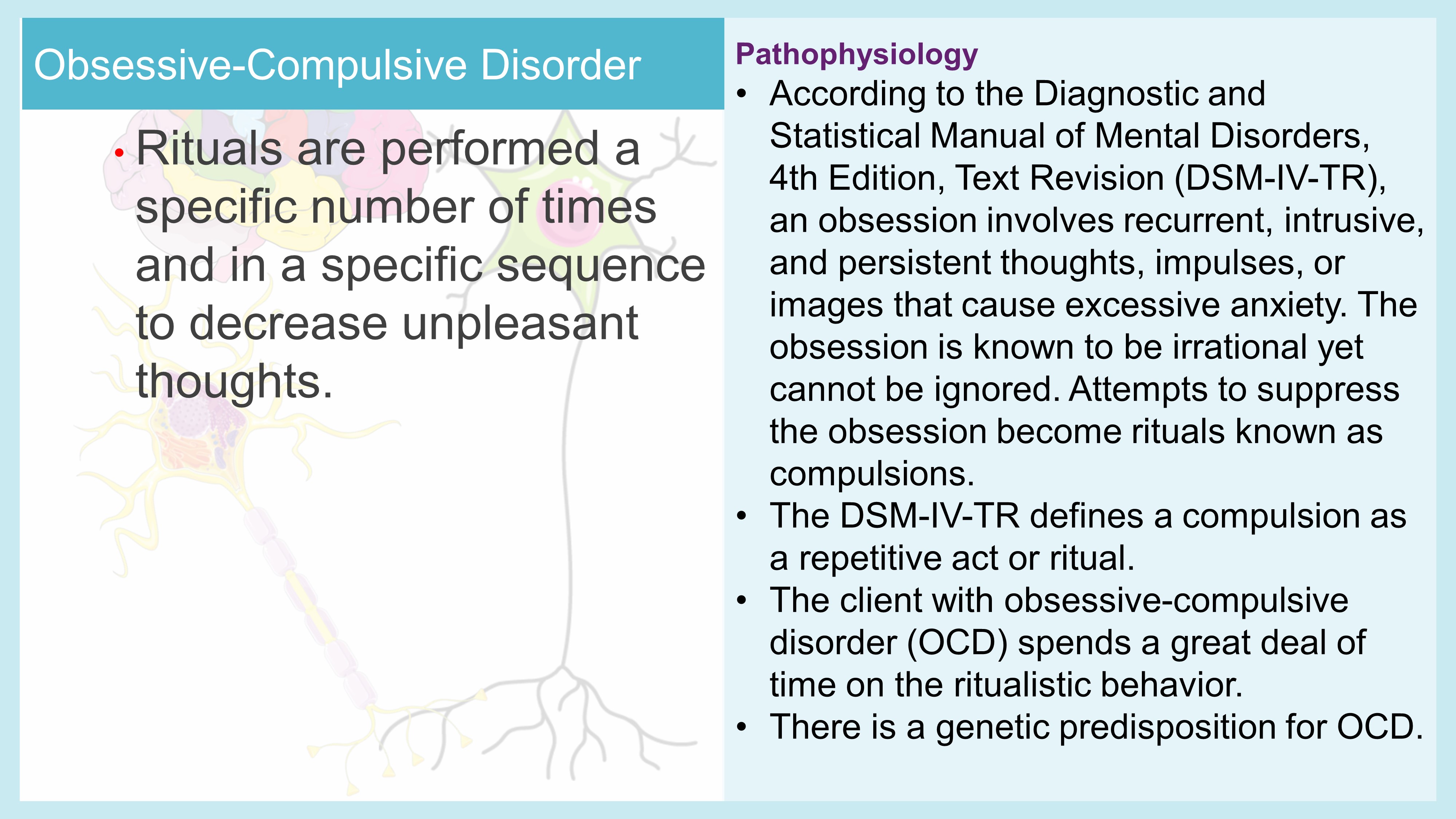 Obsessive-Compulsive Disorder

• Rituals are performed a specific number of times and in a specific sequence to decrease unpleasant thoughts.

Pathophysiology

• According to the Diagnostic and Statistical Manual of Mental Disorders, 4th Edition, Text Revision (DSM-IV-TR), an obsession involves recurrent, intrusive, and persistent thoughts, impulses, or images that cause excessive anxiety. The obsession is known to be irrational yet cannot be ignored. Attempts to suppress the obsession become rituals known as compulsions.
• The DSM-IV-TR defines a compulsion as a repetitive act or ritual.
• The client with obsessive-compulsive disorder (OCD) spends a great deal of time on the ritualistic behavior.
• There is a genetic predisposition for OCD.